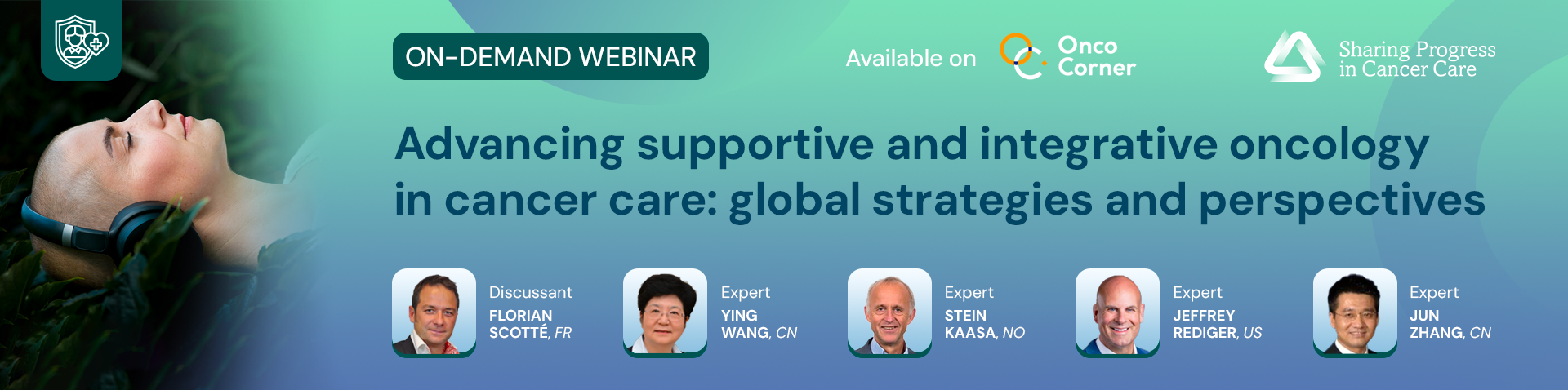 ON-DEMAND WEBINAR

Available on Onco Corner

Sharing Progress in Cancer Care

Advancing supportive and integrative oncology in cancer care: global strategies and perspectives

Discussant
FLORIAN SCOTTÉ, FR

Expert
YING WANG, CN

Expert
STEIN KAASA, NO

Expert
JEFFREY REDIGER, US

Expert
JUN ZHANG, CN